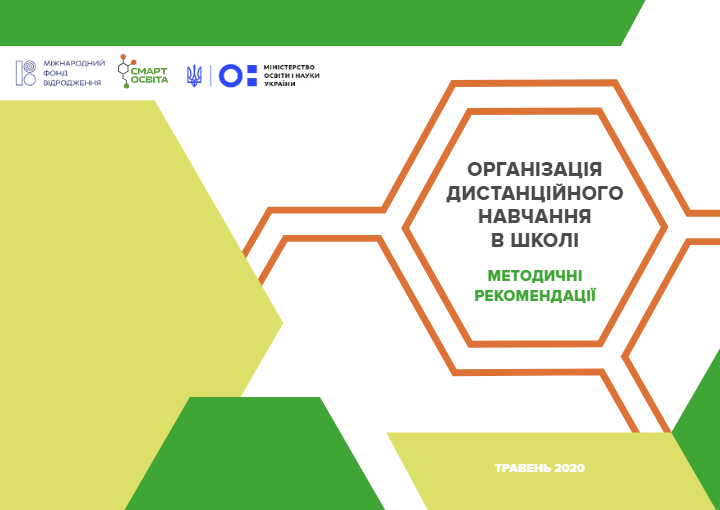 МІЖНАРОДНИЙ ФОНД ВІДРОДЖЕННЯ

СМАРТ ОСВІТА

МІНІСТЕРСТВО ОСВІТИ І НАУКИ УКРАЇНИ

ОРГАНІЗАЦІЯ ДИСТАНЦІЙНОГО НАВЧАННЯ В ШКОЛІ

МЕТОДИЧНІ РЕКОМЕНДАЦІЇ

ТРАВЕНЬ 2020